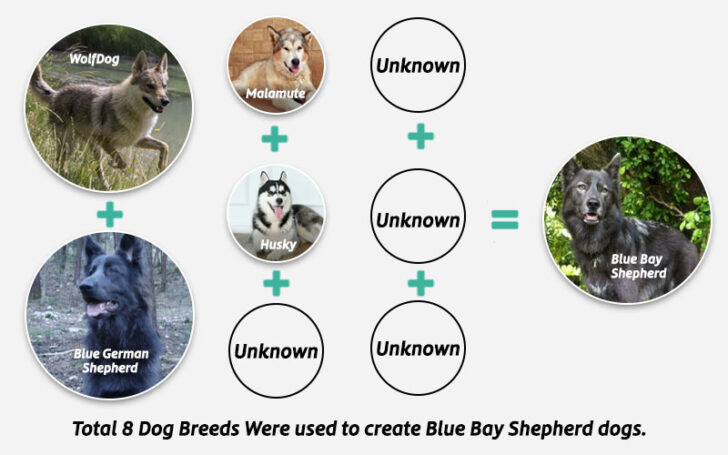 WolfDog

+

Blue German Shepherd

Malamute

+

Husky

+

Unknown

Unknown

+

Unknown

+

Unknown

=

Blue Bay Shepherd

Total 8 Dog Breeds Were used to create Blue Bay Shepherd dogs.